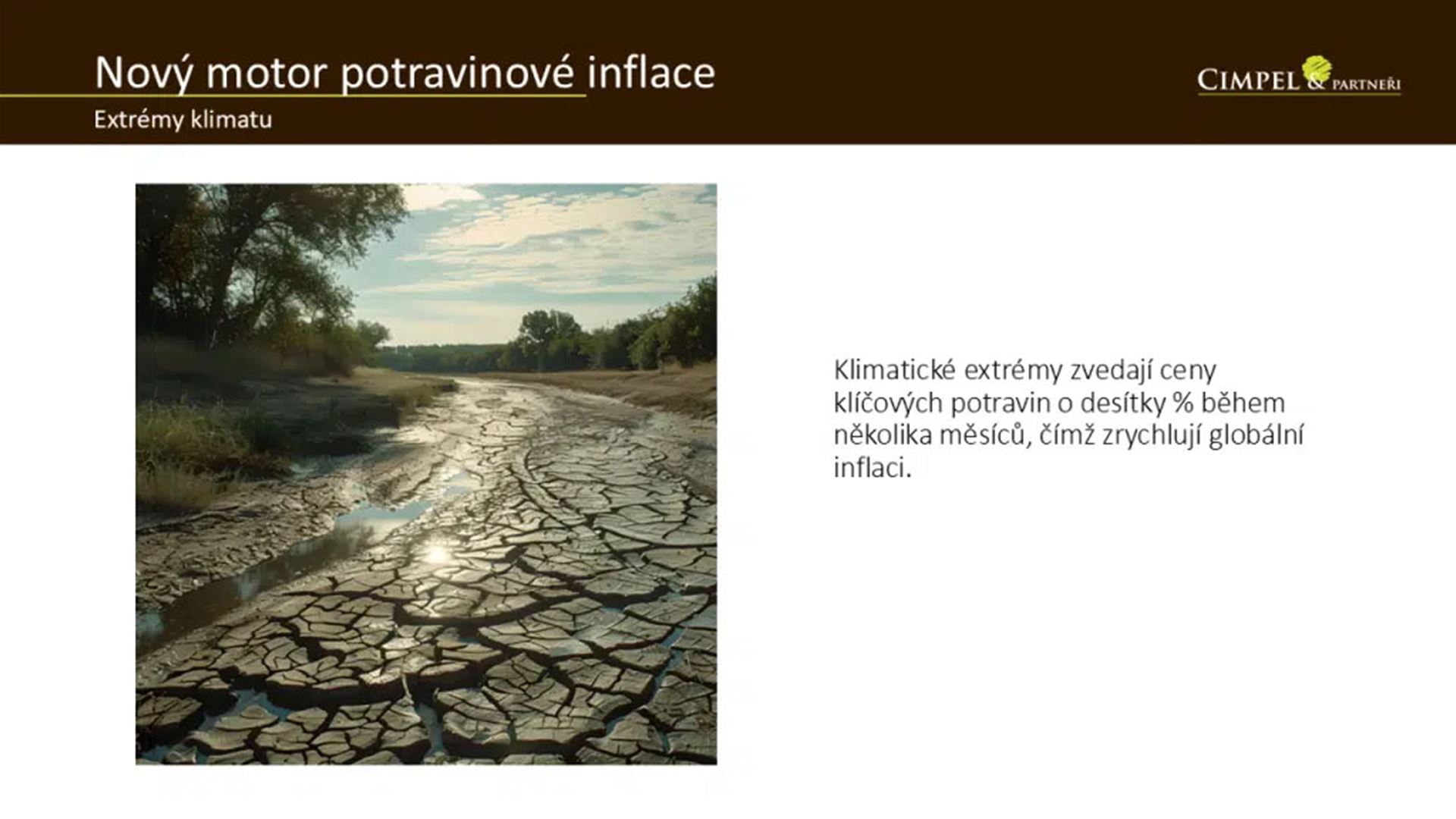 Nový motor potravinové inflace

Extrémy klimatu

CIMPEL & PARTNEŘI

Klimatické extrémy zvedají ceny klíčových potravin o desítky % během několika měsíců, čímž zrychlují globální inflaci.